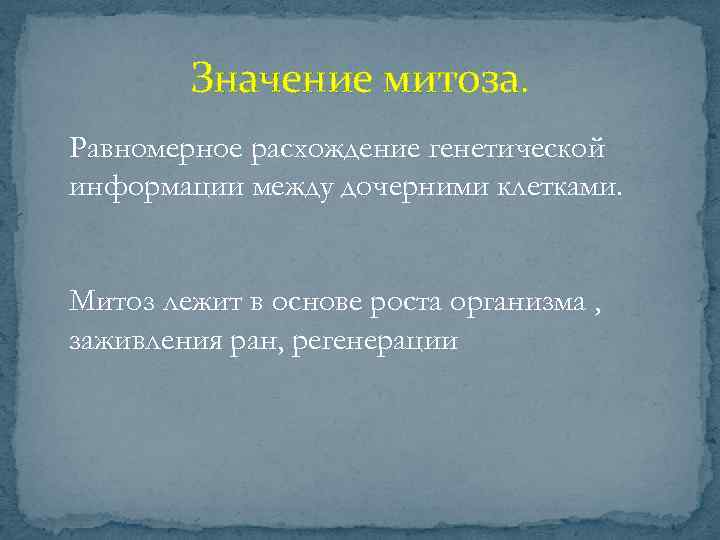 Значение митоза.

Равномерное расхождение генетической информации между дочерними клетками.

Митоз лежит в основе роста организма , заживления ран, регенерации